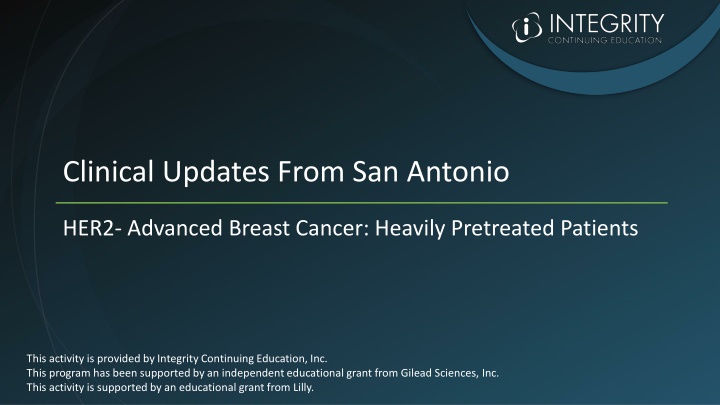 INTEGRITY
CONTINUING EDUCATION

Clinical Updates From San Antonio

HER2- Advanced Breast Cancer: Heavily Pretreated Patients

This activity is provided by Integrity Continuing Education, Inc.
This program has been supported by an independent educational grant from Gilead Sciences, Inc.
This activity is supported by an educational grant from Lilly.